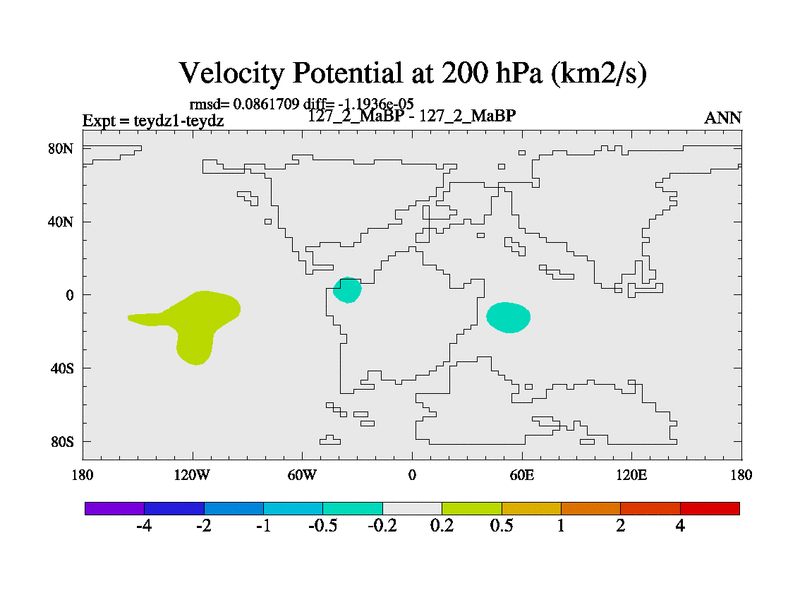 Velocity Potential at 200 hPa (km2/s)

rmsd= 0.0861709 diff= -1.1936e-05

Expt = teydz1-teydz

127_2_MaBP - 127_2_MaBP

ANN

80N
40N
0
40S
80S

180 120W 60W 0 60E 120E 180

-4 -2 -1 -0.5 -0.2 0.2 0.5 1 2 4